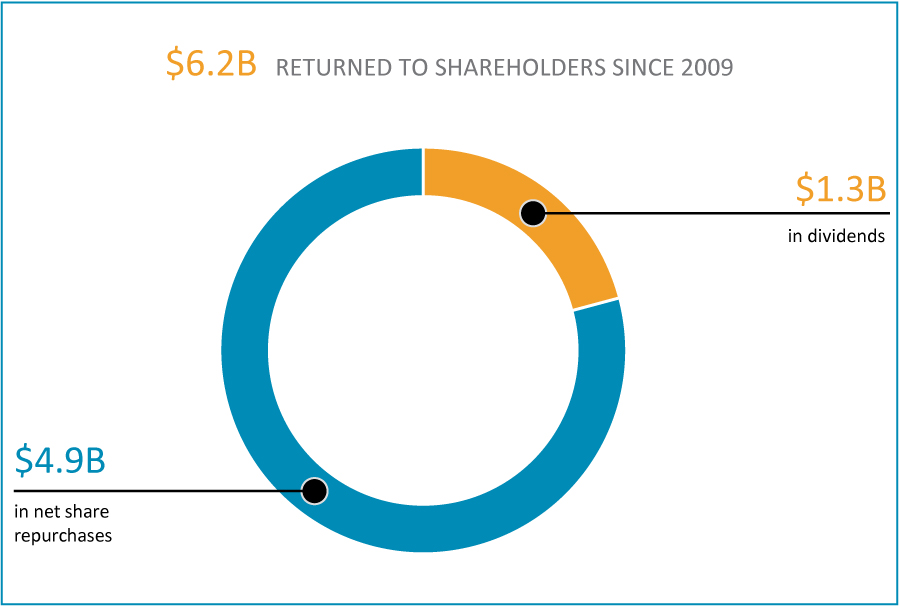 \$6.2B RETURNED TO SHAREHOLDERS SINCE 2009

\$1.3B
in dividends

\$4.9B
in net share repurchases